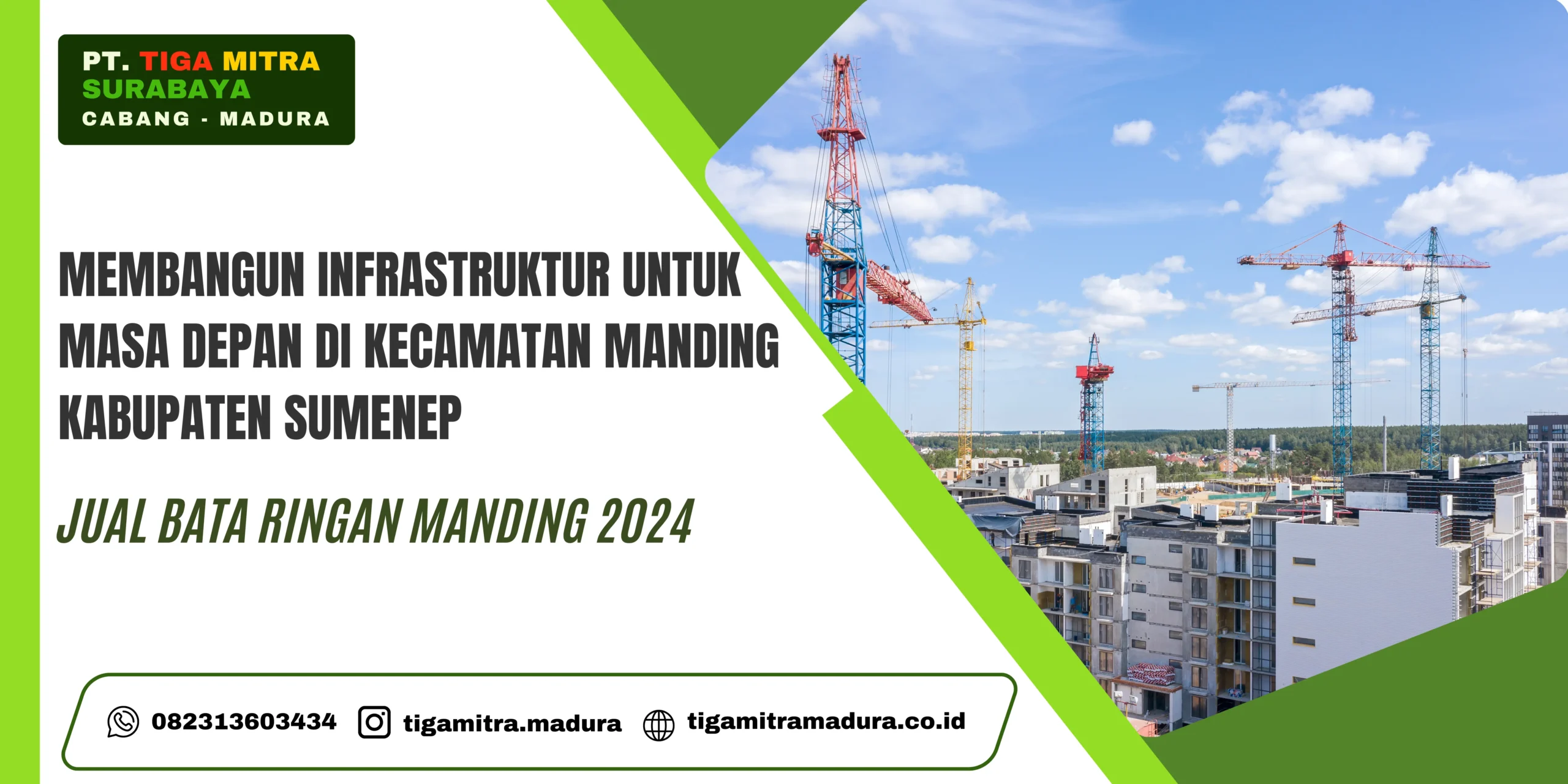 PT. TIGA MITRA
SURABAYA
CABANG - MADURA

MEMBANGUN INFRASTRUKTUR UNTUK MASA DEPAN DI KECAMATAN MANDING KABUPATEN SUMENEP

JUAL BATA RINGAN MANDING 2024

082313603434 tigamitra.madura tigamitramadura.co.id